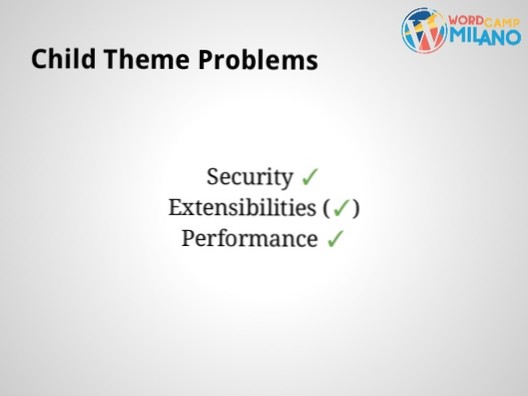 WORDCAMP MILANO

Child Theme Problems

Security ✓
Extensibilities (✓)
Performance ✓